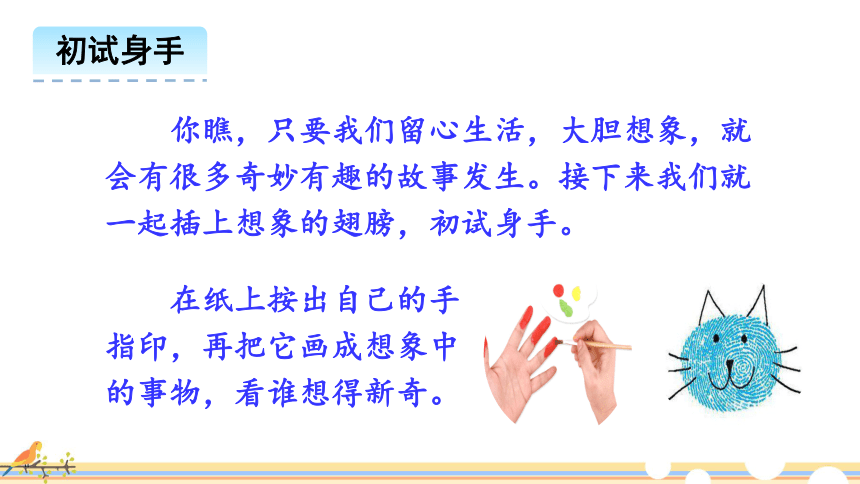 初试身手

你瞧，只要我们留心生活，大胆想象，就会有很多奇妙有趣的故事发生。接下来我们就一起插上想象的翅膀，初试身手。

在纸上按出自己的手指印，再把它画成想象中的事物，看谁想得新奇。